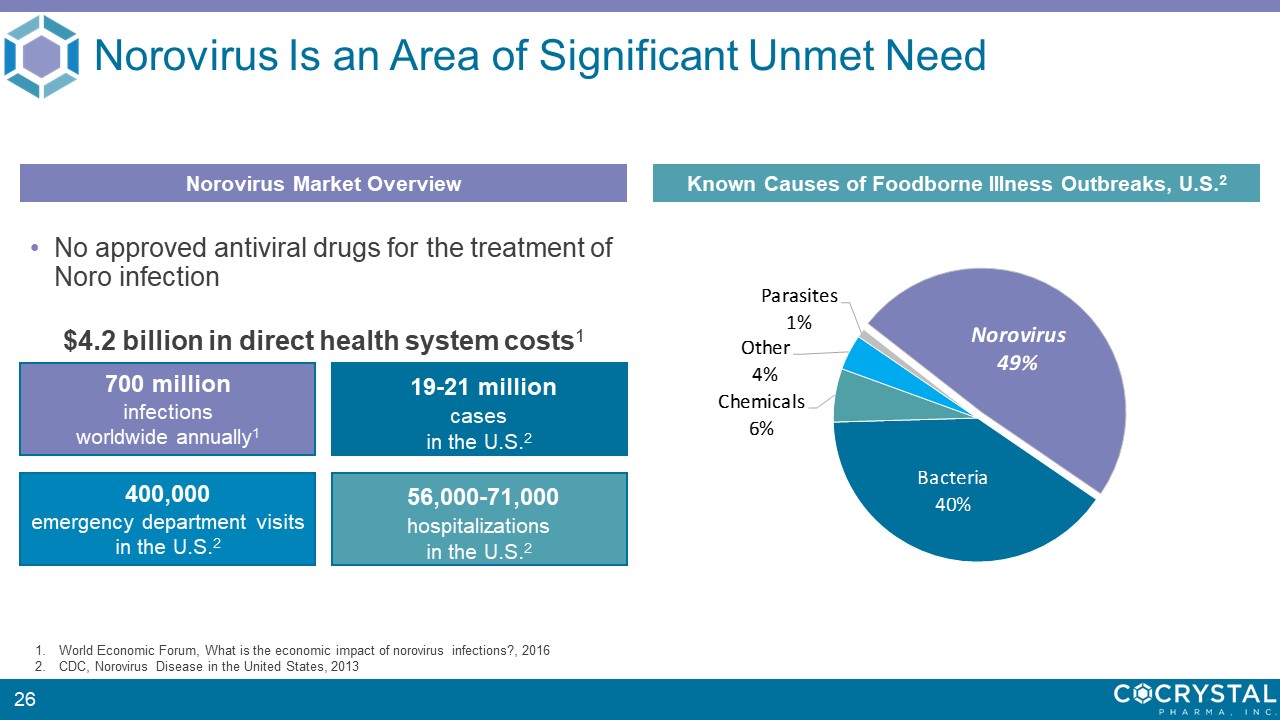 Norovirus Is an Area of Significant Unmet Need

Norovirus Market Overview

• No approved antiviral drugs for the treatment of Noro infection

$4.2 billion in direct health system costs$^1$

700 million
infections
worldwide annually$^1$

19-21 million
cases
in the U.S.$^2$

400,000
emergency department visits
in the U.S.$^2$

56,000-71,000
hospitalizations
in the U.S.$^2$

Known Causes of Foodborne Illness Outbreaks, U.S.$^2$

Parasites
1%

Other
4%

Chemicals
6%

Norovirus
49%

Bacteria
40%

1. World Economic Forum, What is the economic impact of norovirus infections?, 2016
2. CDC, Norovirus Disease in the United States, 2013

26

COCRYSTAL
PHARMA, INC